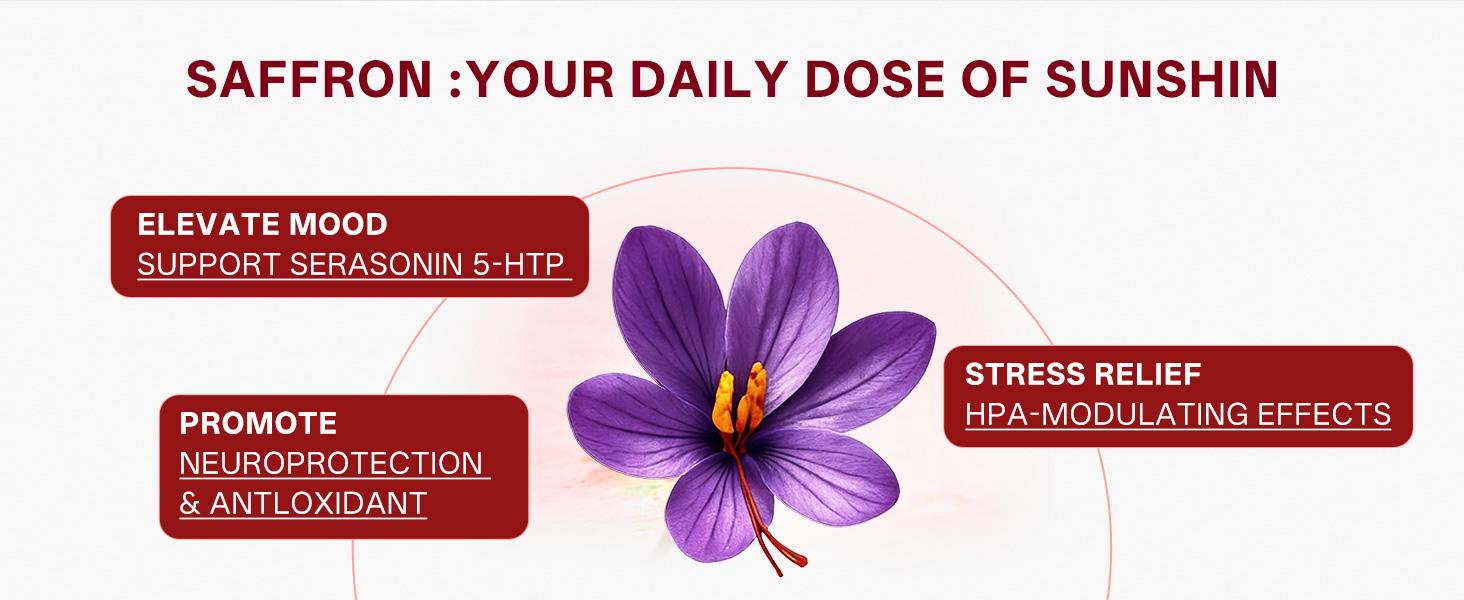 SAFFRON :YOUR DAILY DOSE OF SUNSHIN

ELEVATE MOOD
SUPPORT SERASONIN 5-HTP

PROMOTE
NEUROPROTECTION & ANTLOXIDANT

STRESS RELIEF
HPA-MODULATING EFFECTS